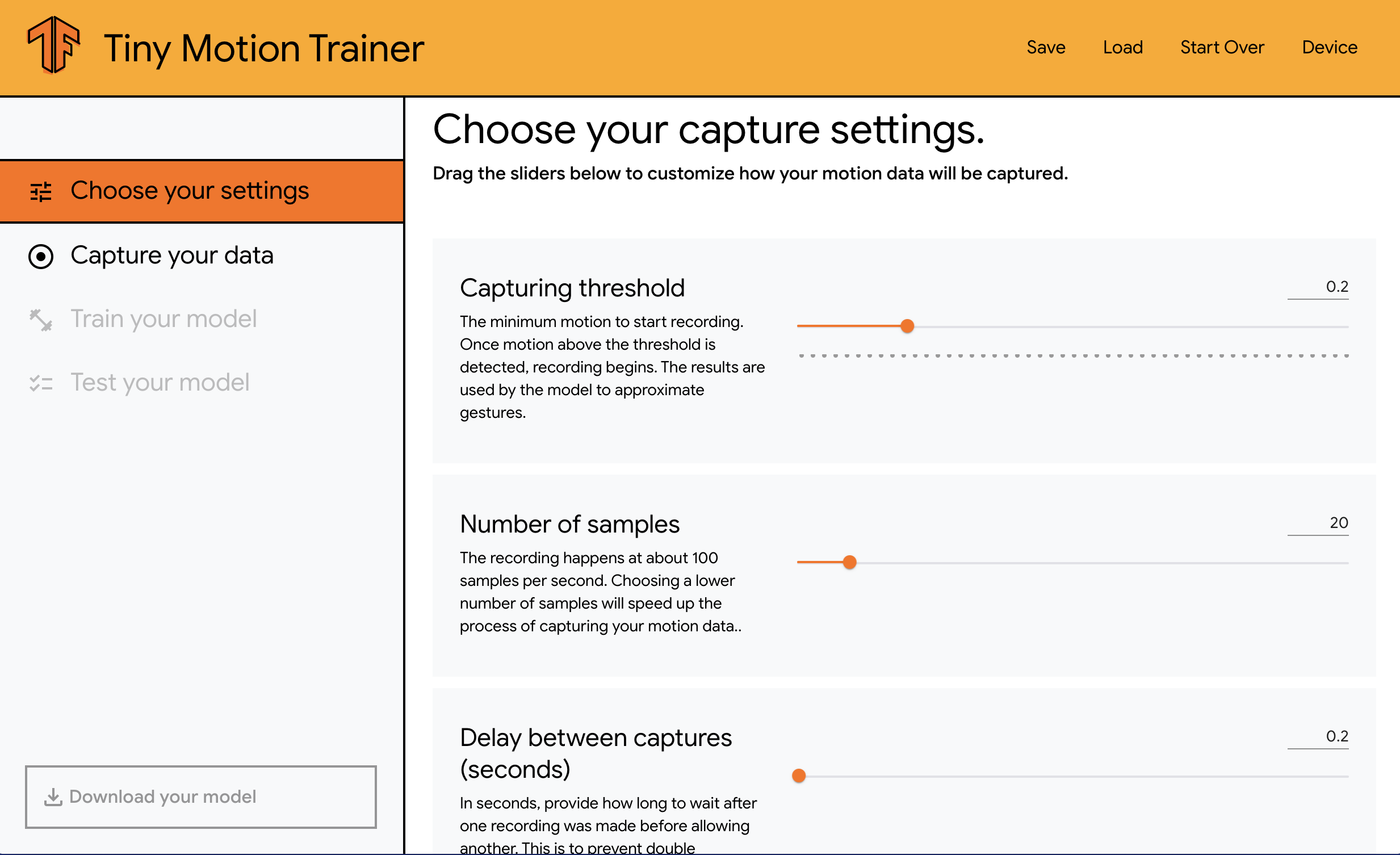 Tiny Motion Trainer

Save Load Start Over Device

Choose your settings

Capture your data

Train your model

Test your model

Download your model

Choose your capture settings.

Drag the sliders below to customize how your motion data will be captured.

Capturing threshold

0.2

The minimum motion to start recording. Once motion above the threshold is detected, recording begins. The results are used by the model to approximate gestures.

Number of samples

20

The recording happens at about 100 samples per second. Choosing a lower number of samples will speed up the process of capturing your motion data..

Delay between captures (seconds)

0.2

In seconds, provide how long to wait after one recording was made before allowing another. This is to prevent double